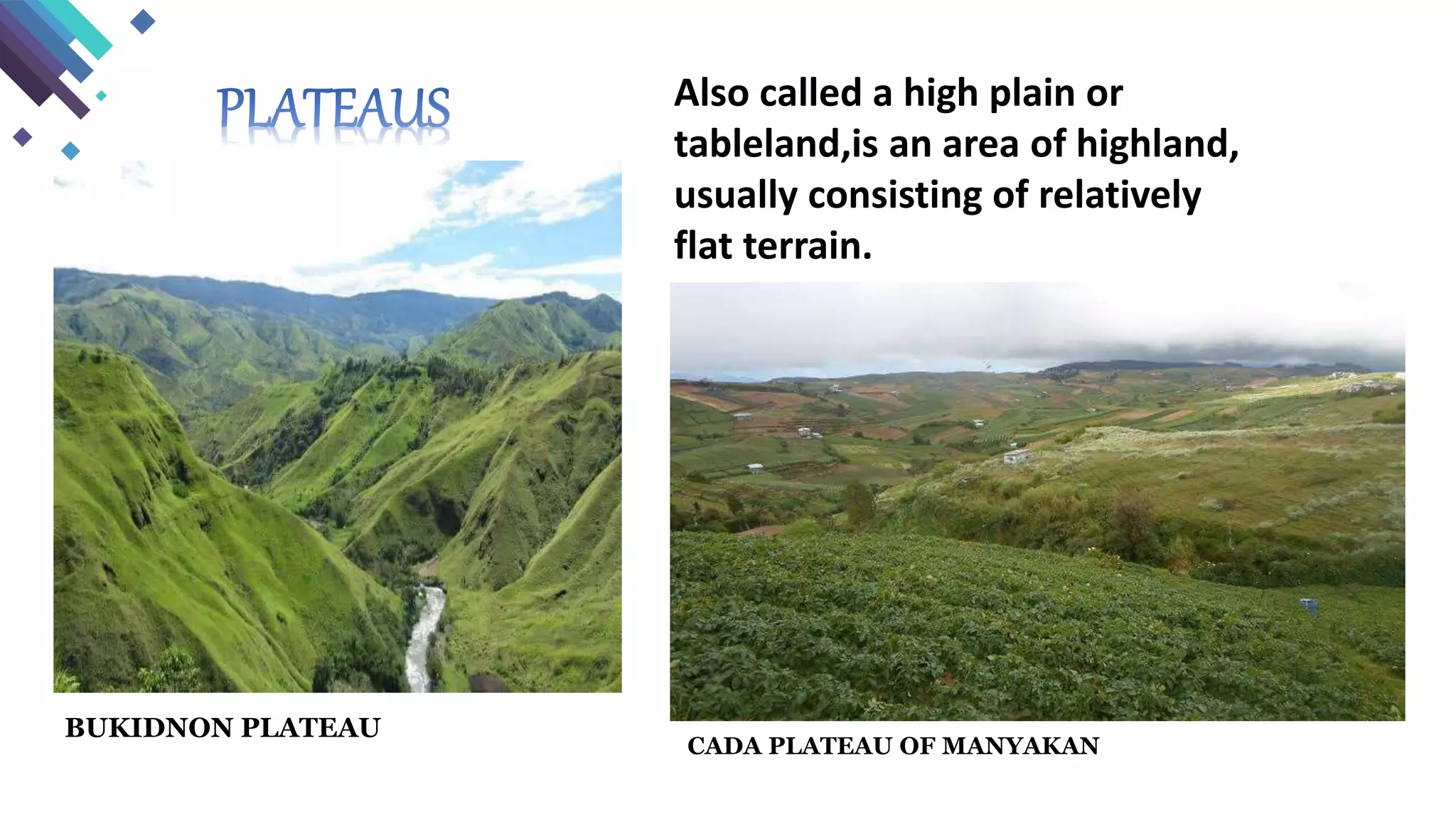 PLATEAUS

Also called a high plain or tableland,is an area of highland, usually consisting of relatively flat terrain.

BUKIDNON PLATEAU

CADA PLATEAU OF MANYAKAN